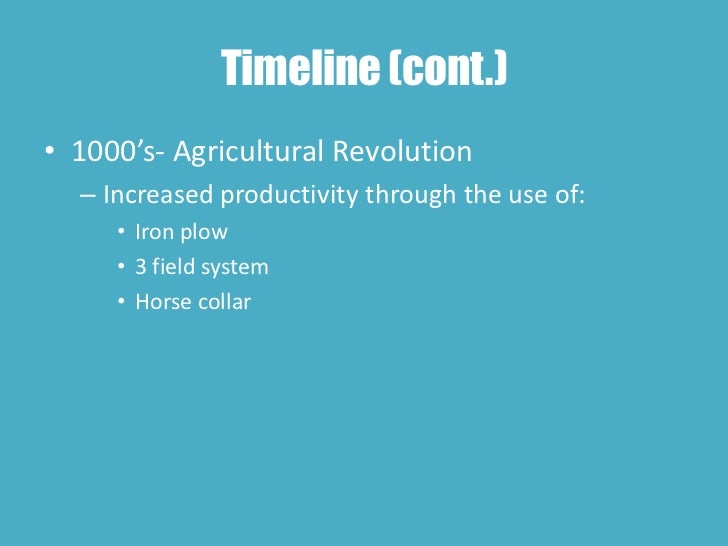 Timeline (cont.)

• 1000’s- Agricultural Revolution
– Increased productivity through the use of:
• Iron plow
• 3 field system
• Horse collar